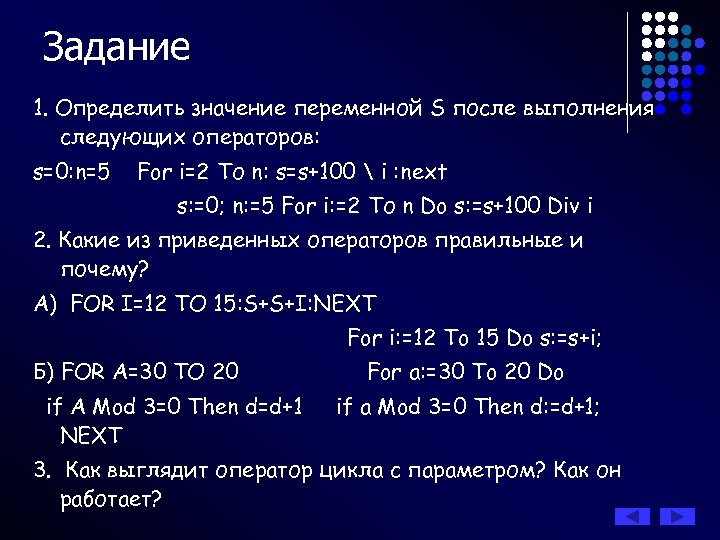 Задание

1. Определить значение переменной S после выполнения следующих операторов:

s=0:n=5  For i=2 To n: s=s+100 \ i :next

s:=0; n:=5 For i:=2 To n Do s:=s+100 Div i

2. Какие из приведенных операторов правильные и почему?

А) FOR I=12 TO 15:S+S+I:NEXT

For i:=12 To 15 Do s:=s+i;

Б) FOR A=30 TO 20  For a:=30 To 20 Do

if A Mod 3=0 Then d=d+1  if a Mod 3=0 Then d:=d+1;

NEXT

3. Как выглядит оператор цикла с параметром? Как он работает?